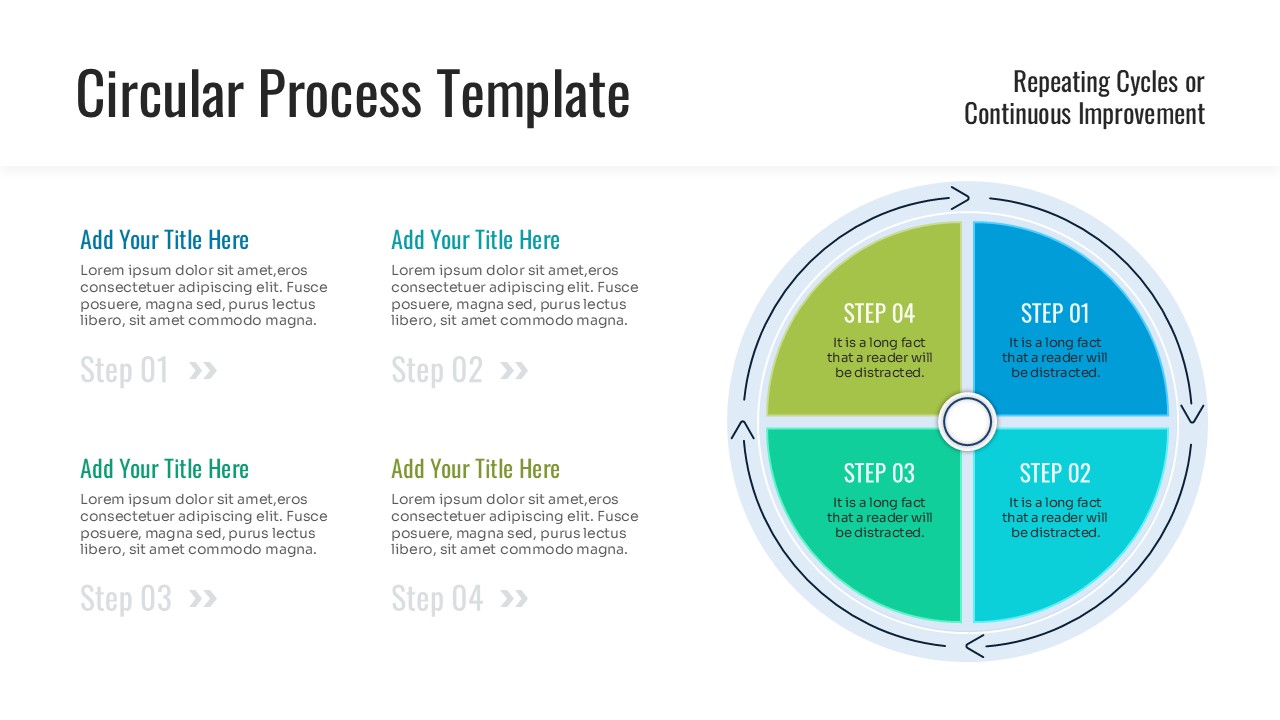 Circular Process Template

Repeating Cycles or Continuous Improvement

Add Your Title Here
Lorem ipsum dolor sit amet,eros consectetuer adipiscing elit. Fusce posuere, magna sed, purus lectus libero, sit amet commodo magna.

Step 01 »

Add Your Title Here
Lorem ipsum dolor sit amet,eros consectetuer adipiscing elit. Fusce posuere, magna sed, purus lectus libero, sit amet commodo magna.

Step 02 »

Add Your Title Here
Lorem ipsum dolor sit amet,eros consectetuer adipiscing elit. Fusce posuere, magna sed, purus lectus libero, sit amet commodo magna.

Step 03 »

Add Your Title Here
Lorem ipsum dolor sit amet,eros consectetuer adipiscing elit. Fusce posuere, magna sed, purus lectus libero, sit amet commodo magna.

Step 04 »

STEP 04
It is a long fact that a reader will be distracted.

STEP 01
It is a long fact that a reader will be distracted.

STEP 03
It is a long fact that a reader will be distracted.

STEP 02
It is a long fact that a reader will be distracted.